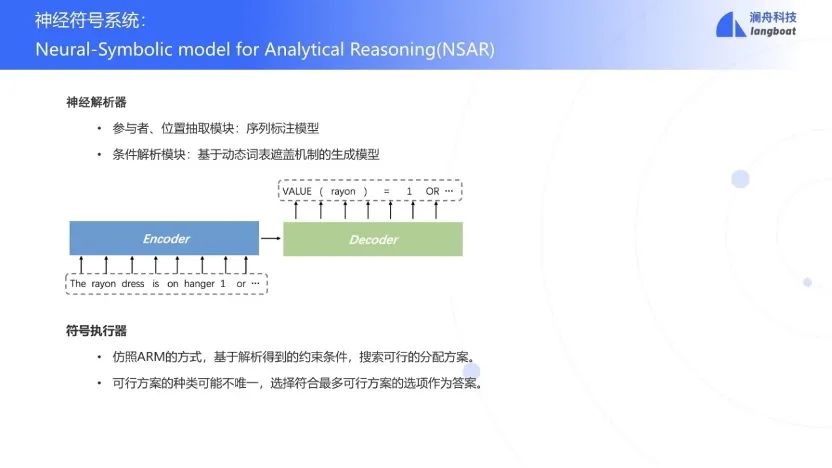 神经符号系统:
Neural-Symbolic model for Analytical Reasoning(NSAR)

澜舟科技
langboat

神经解析器

• 参与者、位置抽取模块：序列标注模型

• 条件解析模块：基于动态词表遮盖机制的生成模型

VALUE ( rayon ) = 1 OR ···

Encoder

Decoder

The rayon dress is on hanger 1 or ···

符号执行器

• 仿照ARM的方式，基于解析得到的约束条件，搜索可行的分配方案。

• 可行方案的种类可能不唯一，选择符合最多可行方案的选项作为答案。